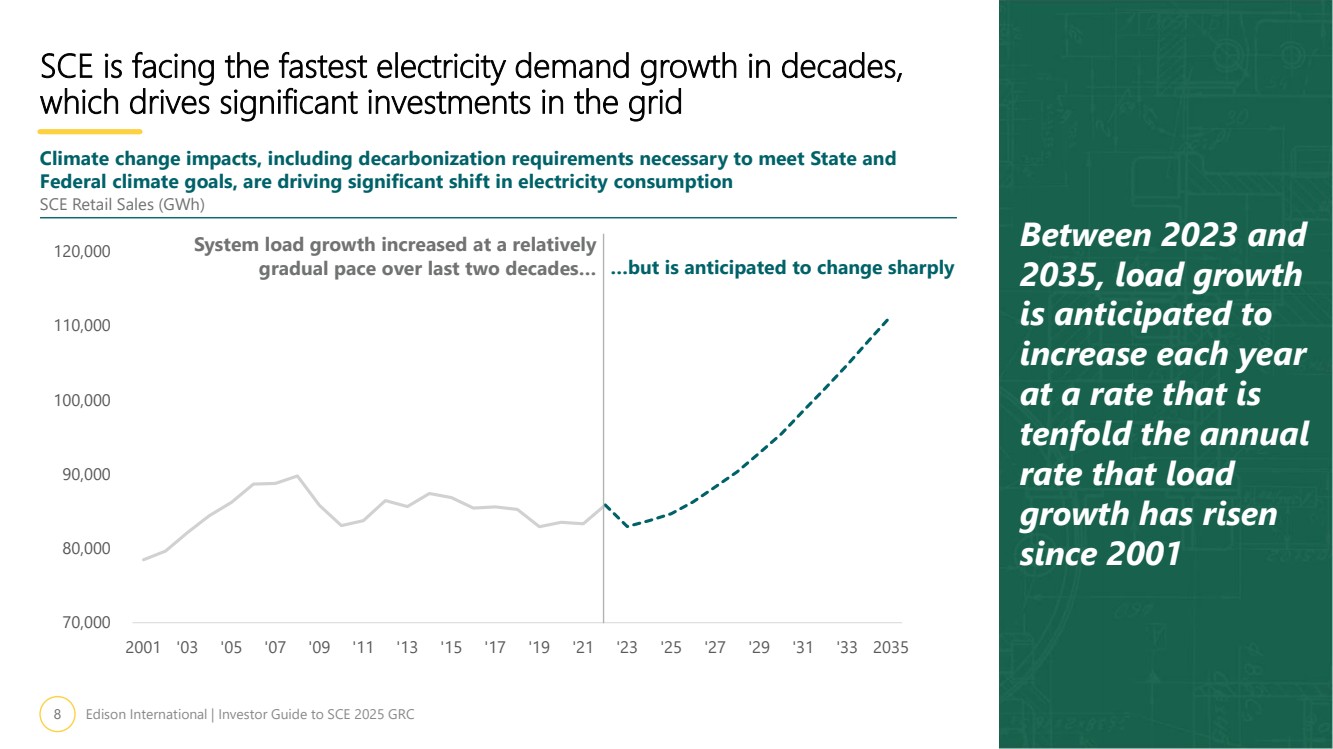 SCE is facing the fastest electricity demand growth in decades, which drives significant investments in the grid

Climate change impacts, including decarbonization requirements necessary to meet State and Federal climate goals, are driving significant shift in electricity consumption
SCE Retail Sales (GWh)

System load growth increased at a relatively gradual pace over last two decades…

…but is anticipated to change sharply

120,000
110,000
100,000
90,000
80,000
70,000

2001 '03 '05 '07 '09 '11 '13 '15 '17 '19 '21 '23 '25 '27 '29 '31 '33 2035

Between 2023 and 2035, load growth is anticipated to increase each year at a rate that is tenfold the annual rate that load growth has risen since 2001

8 Edison International | Investor Guide to SCE 2025 GRC